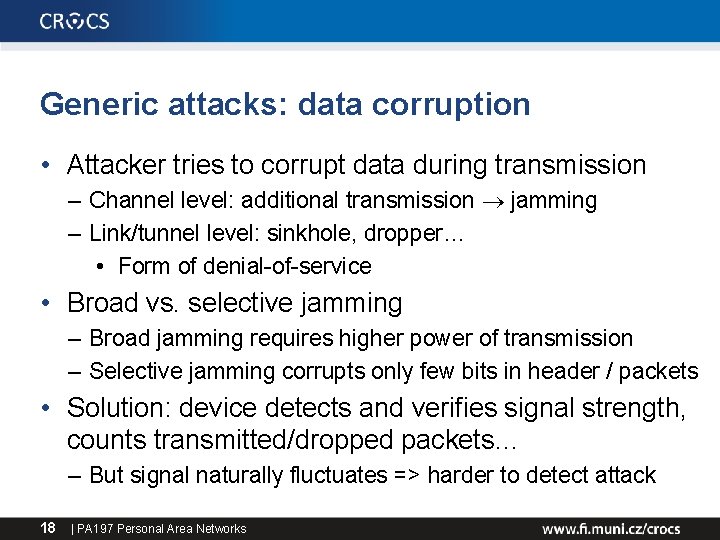 CROCS

Generic attacks: data corruption

• Attacker tries to corrupt data during transmission
– Channel level: additional transmission $\rightarrow$ jamming
– Link/tunnel level: sinkhole, dropper…
• Form of denial-of-service
• Broad vs. selective jamming
– Broad jamming requires higher power of transmission
– Selective jamming corrupts only few bits in header / packets
• Solution: device detects and verifies signal strength, counts transmitted/dropped packets…
– But signal naturally fluctuates => harder to detect attack

18 | PA197 Personal Area Networks www.fi.muni.cz/crocs